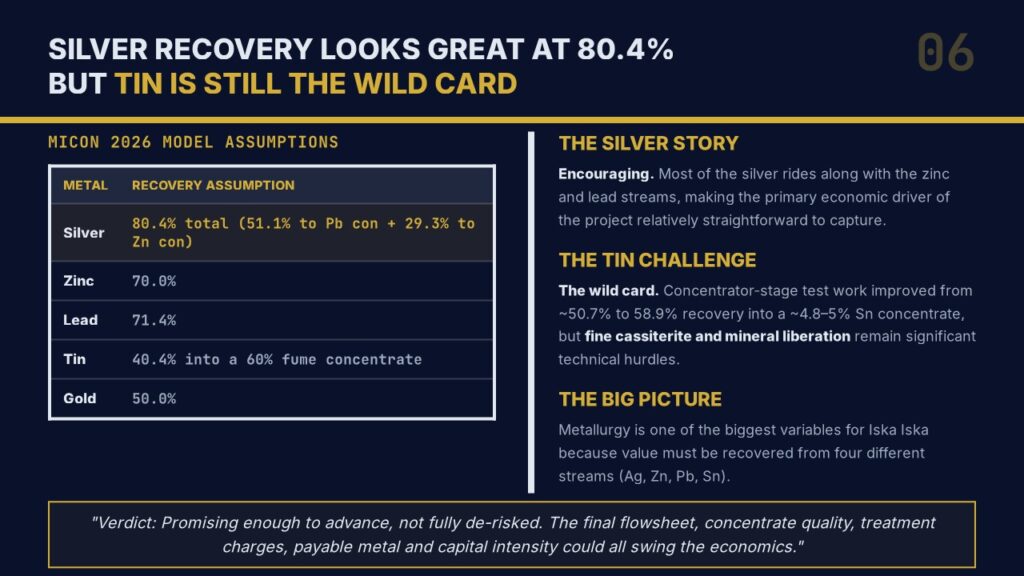 SILVER RECOVERY LOOKS GREAT AT 80.4%
BUT TIN IS STILL THE WILD CARD

06

MICON 2026 MODEL ASSUMPTIONS

| METAL | RECOVERY ASSUMPTION |
|---|---|
| Silver | 80.4% total (51.1% to Pb con + 29.3% to Zn con) |
| Zinc | 70.0% |
| Lead | 71.4% |
| Tin | 40.4% into a 60% fume concentrate |
| Gold | 50.0% |

THE SILVER STORY

Encouraging. Most of the silver rides along with the zinc and lead streams, making the primary economic driver of the project relatively straightforward to capture.

THE TIN CHALLENGE

The wild card. Concentrator-stage test work improved from ~50.7% to 58.9% recovery into a ~4.8–5% Sn concentrate, but fine cassiterite and mineral liberation remain significant technical hurdles.

THE BIG PICTURE

Metallurgy is one of the biggest variables for Iska Iska because value must be recovered from four different streams (Ag, Zn, Pb, Sn).

"Verdict: Promising enough to advance, not fully de-risked. The final flowsheet, concentrate quality, treatment charges, payable metal and capital intensity could all swing the economics."